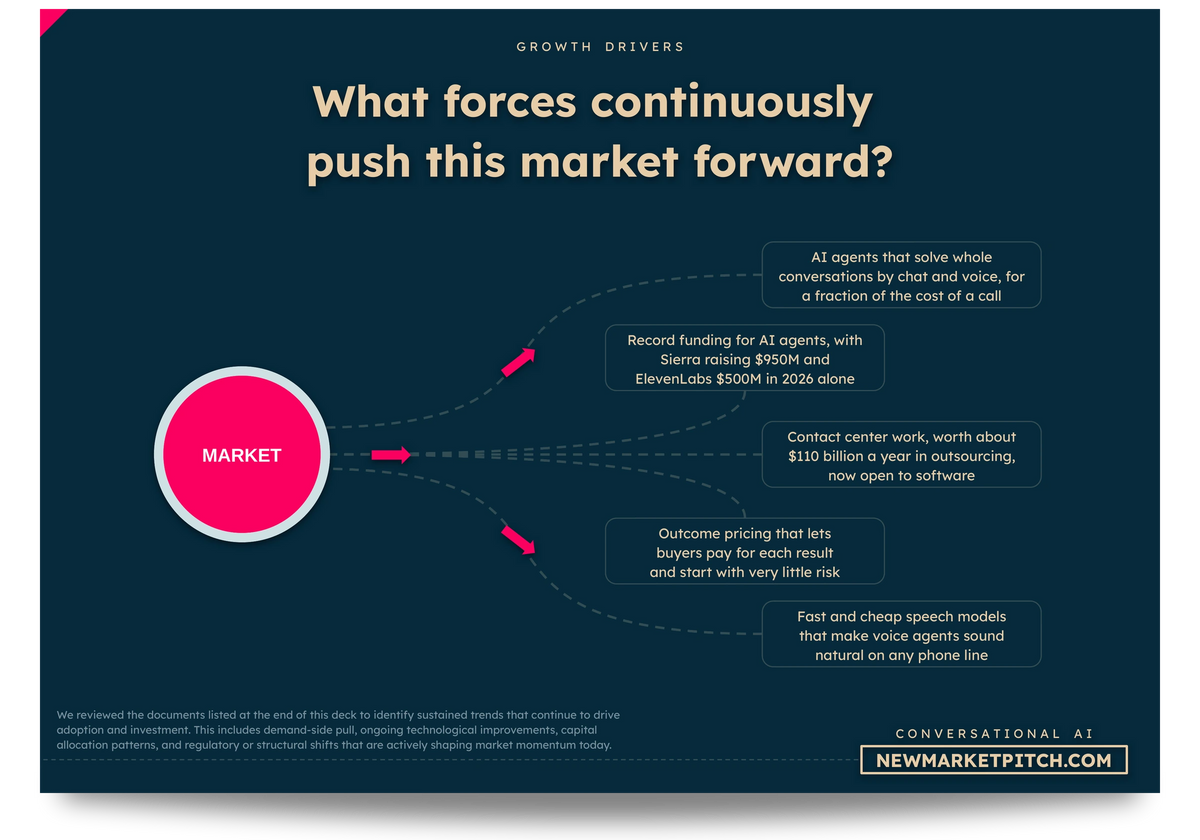 GROWTH DRIVERS

What forces continuously push this market forward?

MARKET

AI agents that solve whole conversations by chat and voice, for a fraction of the cost of a call

Record funding for AI agents, with Sierra raising $950M and ElevenLabs $500M in 2026 alone

Contact center work, worth about $110 billion a year in outsourcing, now open to software

Outcome pricing that lets buyers pay for each result and start with very little risk

Fast and cheap speech models that make voice agents sound natural on any phone line

We reviewed the documents listed at the end of this deck to identify sustained trends that continue to drive adoption and investment. This includes demand-side pull, ongoing technological improvements, capital allocation patterns, and regulatory or structural shifts that are actively shaping market momentum today.

CONVERSATIONAL AI

NEWMARKETPITCH.COM